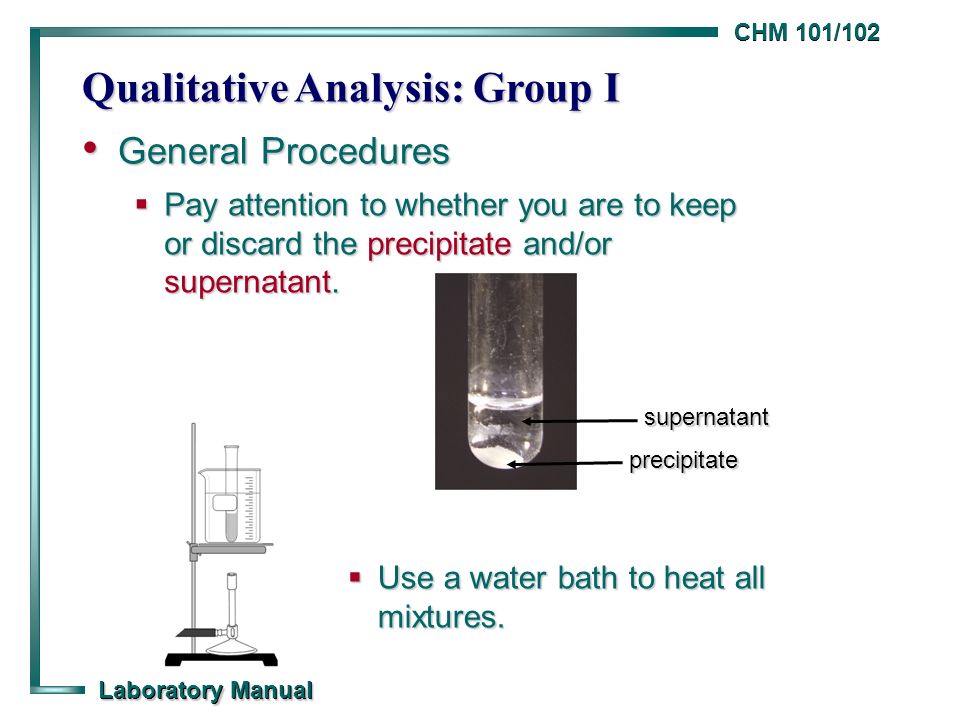 CHM 101/102

Qualitative Analysis: Group I

• General Procedures

▪ Pay attention to whether you are to keep or discard the precipitate and/or supernatant.

supernatant

precipitate

▪ Use a water bath to heat all mixtures.

Laboratory Manual